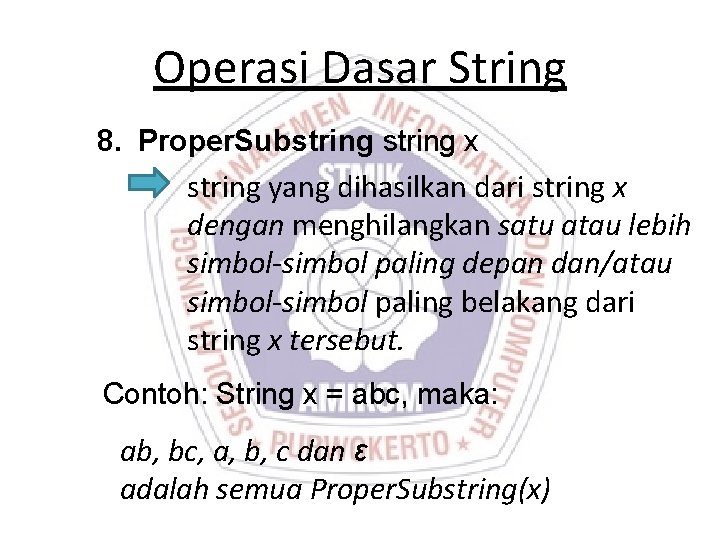 Operasi Dasar String

8. ProperSubstring string x

string yang dihasilkan dari string x dengan menghilangkan satu atau lebih simbol-simbol paling depan dan/atau simbol-simbol paling belakang dari string x tersebut.

Contoh: String x = abc, maka:

ab, bc, a, b, c dan ε adalah semua ProperSubstring(x)

SEKOLAH TINGGI MANAJEMEN INFORMATIKA DAN KOMPUTER
STMIK
AMIKOM
PURWOKERTO